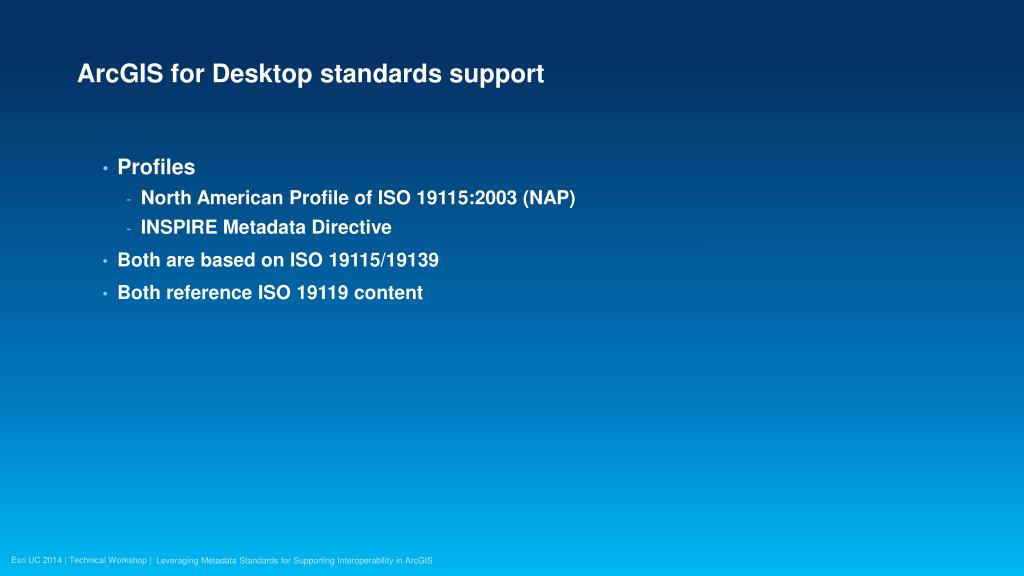 ArcGIS for Desktop standards support

• Profiles
- North American Profile of ISO 19115:2003 (NAP)
- INSPIRE Metadata Directive
• Both are based on ISO 19115/19139
• Both reference ISO 19119 content

Esri UC 2014 | Technical Workshop | Leveraging Metadata Standards for Supporting Interoperability in ArcGIS